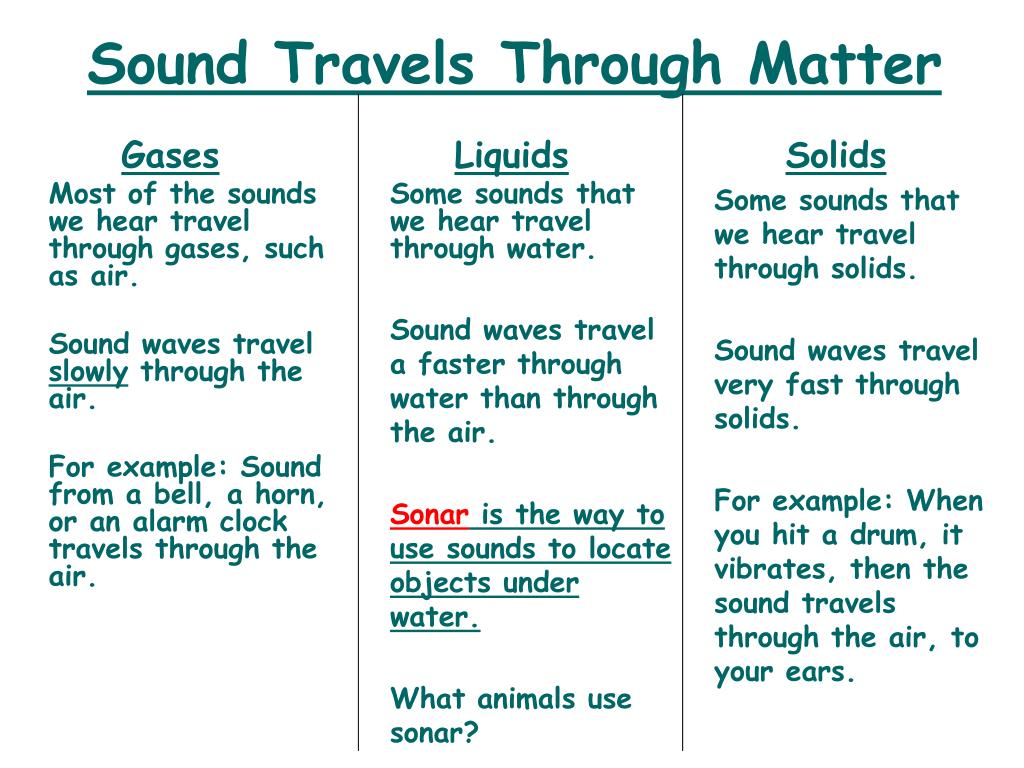 Sound Travels Through Matter

Gases

Most of the sounds we hear travel through gases, such as air.

Sound waves travel slowly through the air.

For example: Sound from a bell, a horn, or an alarm clock travels through the air.

Liquids

Some sounds that we hear travel through water.

Sound waves travel a faster through water than through the air.

Sonar is the way to use sounds to locate objects under water.

What animals use sonar?

Solids

Some sounds that we hear travel through solids.

Sound waves travel very fast through solids.

For example: When you hit a drum, it vibrates, then the sound travels through the air, to your ears.